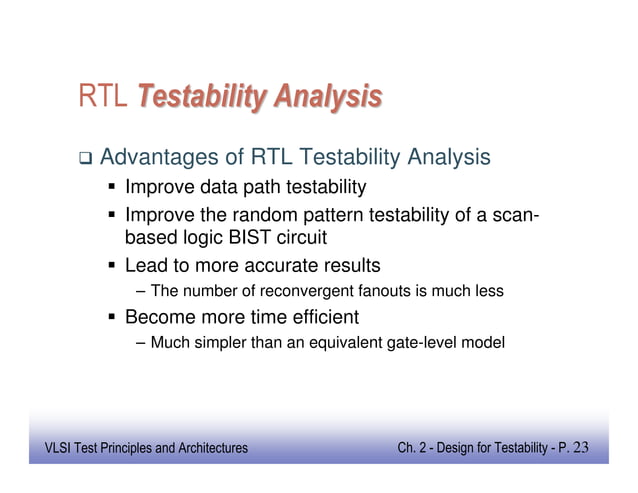 RTL Testability Analysis

❑ Advantages of RTL Testability Analysis

▪ Improve data path testability

▪ Improve the random pattern testability of a scan-based logic BIST circuit

▪ Lead to more accurate results

– The number of reconvergent fanouts is much less

▪ Become more time efficient

– Much simpler than an equivalent gate-level model

VLSI Test Principles and Architectures

Ch. 2 - Design for Testability - P. 23